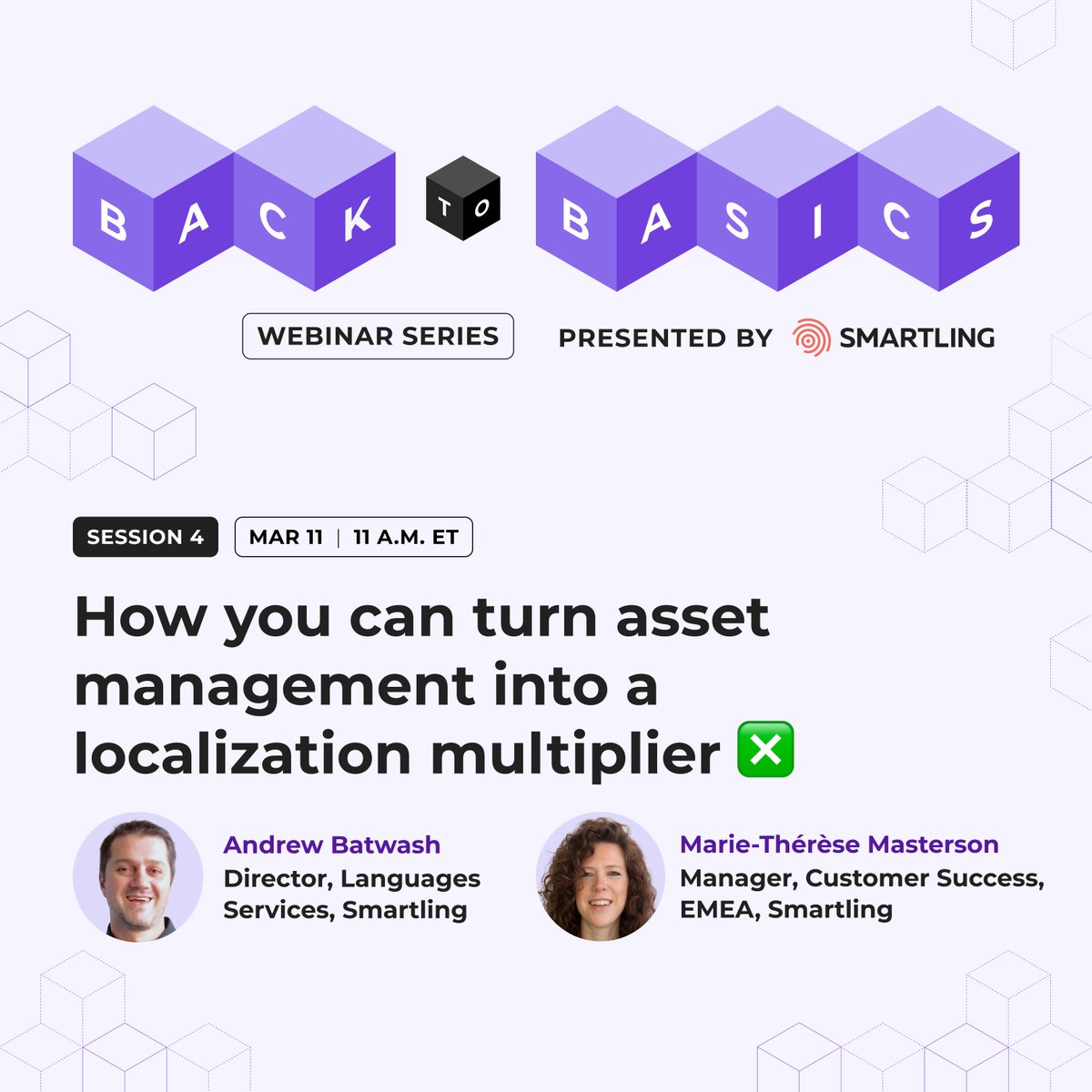 BACK TO BASICS

WEBINAR SERIES

PRESENTED BY SMARTLING

SESSION 4

MAR 11 | 11 A.M. ET

How you can turn asset management into a localization multiplier ❎

Andrew Batwash
Director, Languages Services, Smartling

Marie-Thérèse Masterson
Manager, Customer Success, EMEA, Smartling